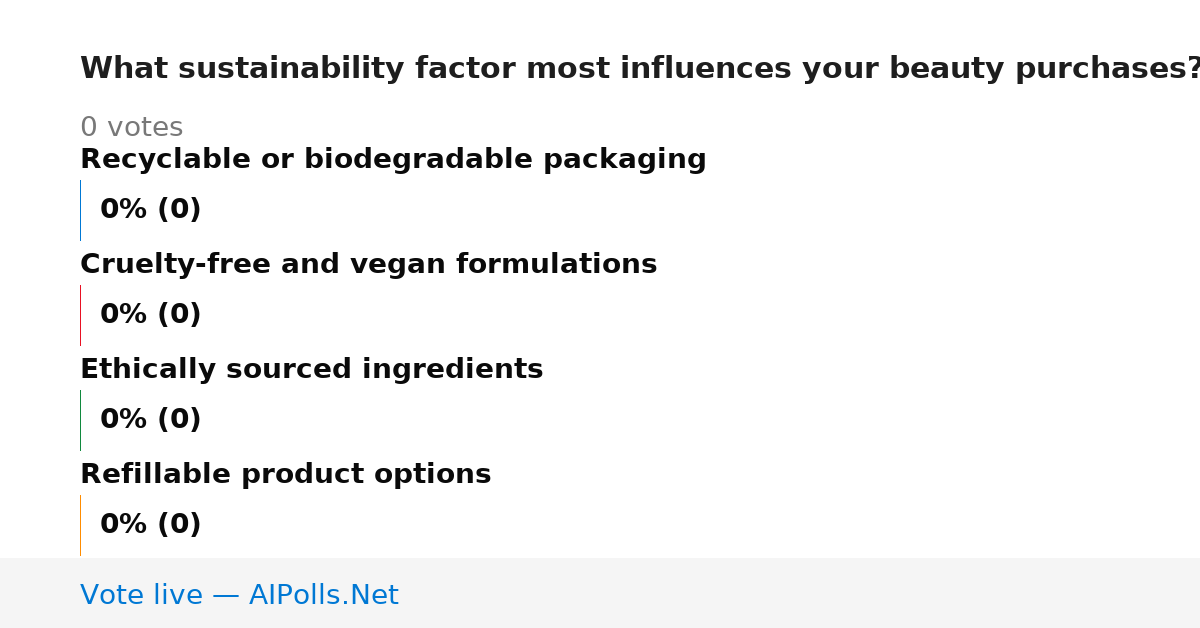 What sustainability factor most influences your beauty purchases?

0 votes

Recyclable or biodegradable packaging

0% (0)

Cruelty-free and vegan formulations

0% (0)

Ethically sourced ingredients

0% (0)

Refillable product options

0% (0)

Vote live — AIPolls.Net